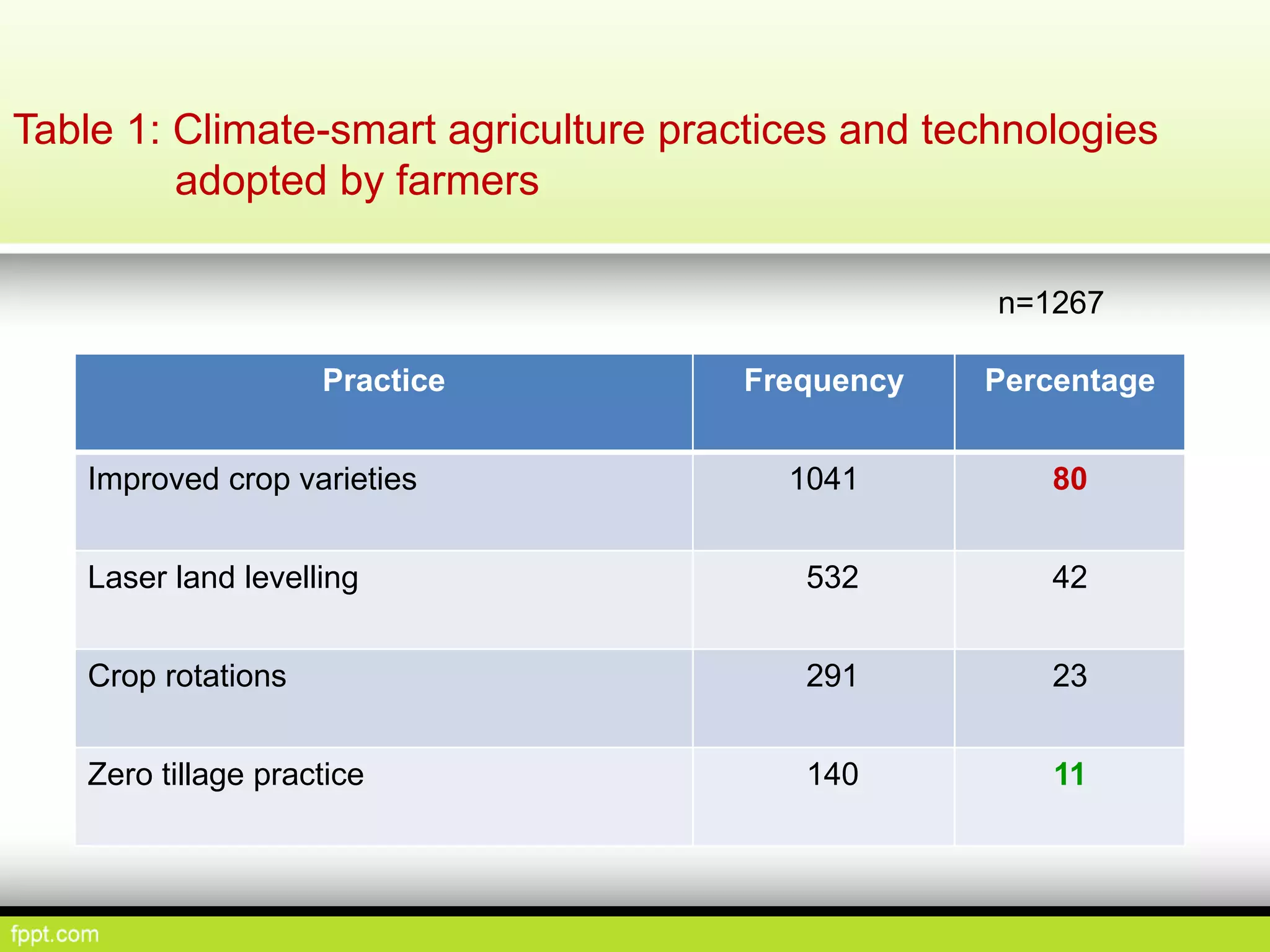 Table 1: Climate-smart agriculture practices and technologies adopted by farmers

n=1267

| Practice | Frequency | Percentage |
|---|---|---|
| Improved crop varieties | 1041 | 80 |
| Laser land levelling | 532 | 42 |
| Crop rotations | 291 | 23 |
| Zero tillage practice | 140 | 11 |

fppt.com